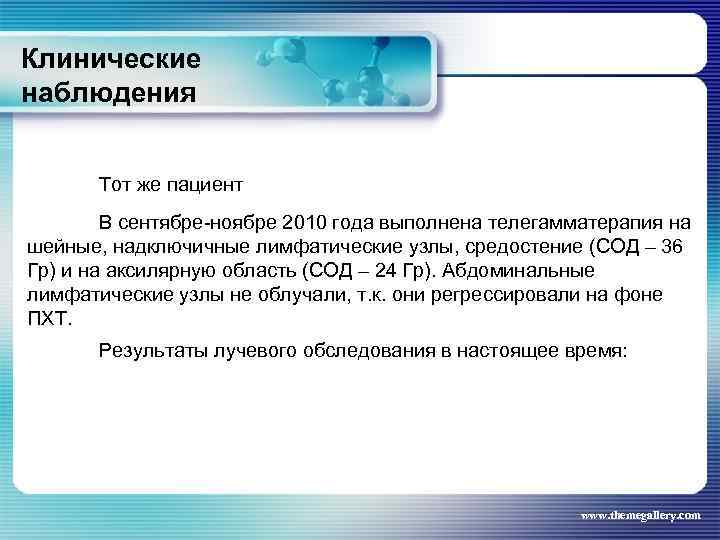 Клинические наблюдения

Тот же пациент

В сентябре-ноябре 2010 года выполнена телегамматерапия на шейные, надключичные лимфатические узлы, средостение (СОД – 36 Гр) и на аксилярную область (СОД – 24 Гр). Абдоминальные лимфатические узлы не облучали, т.к. они регрессировали на фоне ПХТ.

Результаты лучевого обследования в настоящее время:

www.themegallery.com